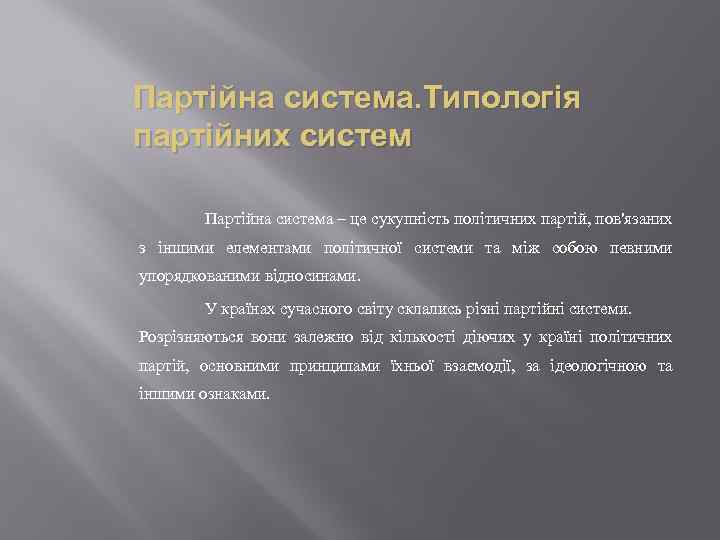 Партійна система.Типологія партійних систем

Партійна система – це сукупність політичних партій, пов'язаних з іншими елементами політичної системи та між собою певними упорядкованими відносинами.

У країнах сучасного світу склались різні партійні системи. Розрізняються вони залежно від кількості діючих у країні політичних партій, основними принципами їхньої взаємодії, за ідеологічною та іншими ознаками.